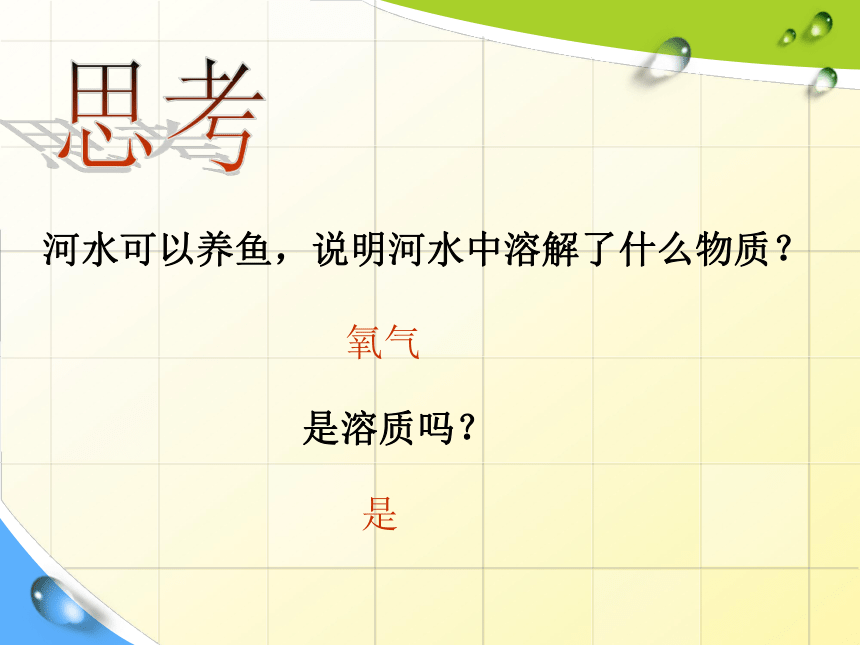 思考

河水可以养鱼，说明河水中溶解了什么物质？

氧气

是溶质吗？

是